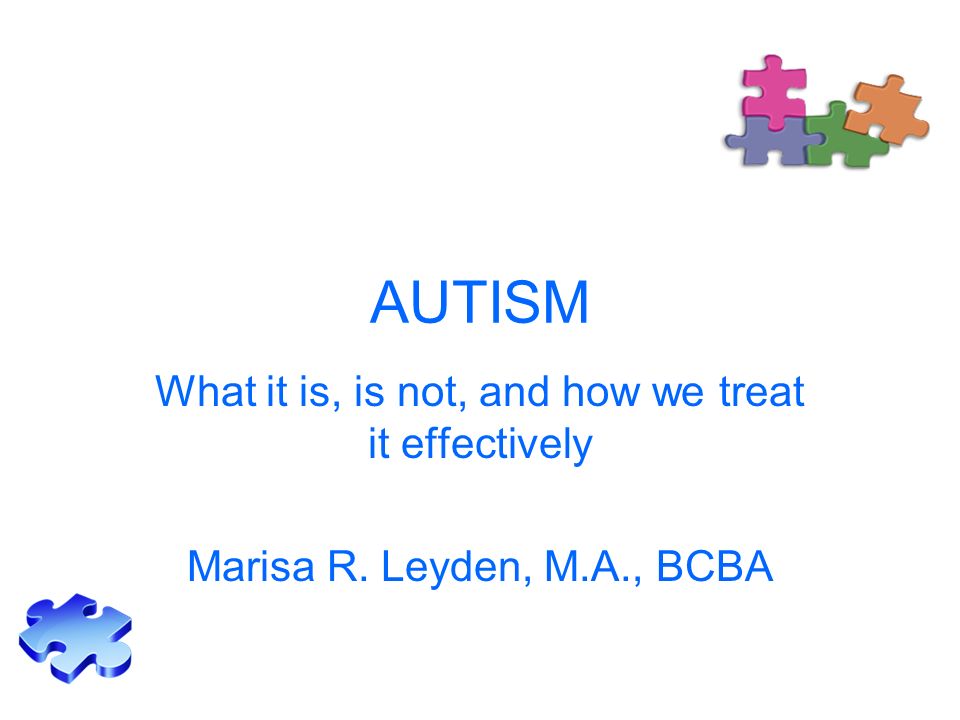 AUTISM

What it is, is not, and how we treat it effectively

Marisa R. Leyden, M.A., BCBA